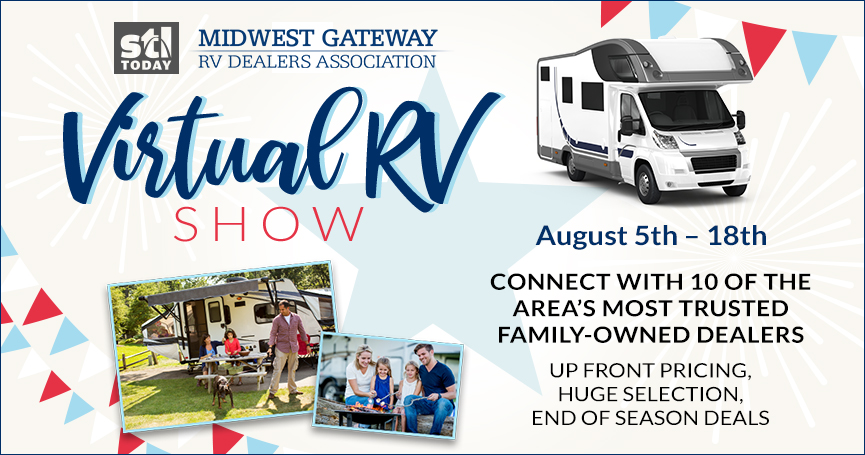 stl TODAY

MIDWEST GATEWAY
RV DEALERS ASSOCIATION

Virtual RV
SHOW

August 5th – 18th

CONNECT WITH 10 OF THE AREA'S MOST TRUSTED FAMILY-OWNED DEALERS

UP FRONT PRICING,
HUGE SELECTION,
END OF SEASON DEALS